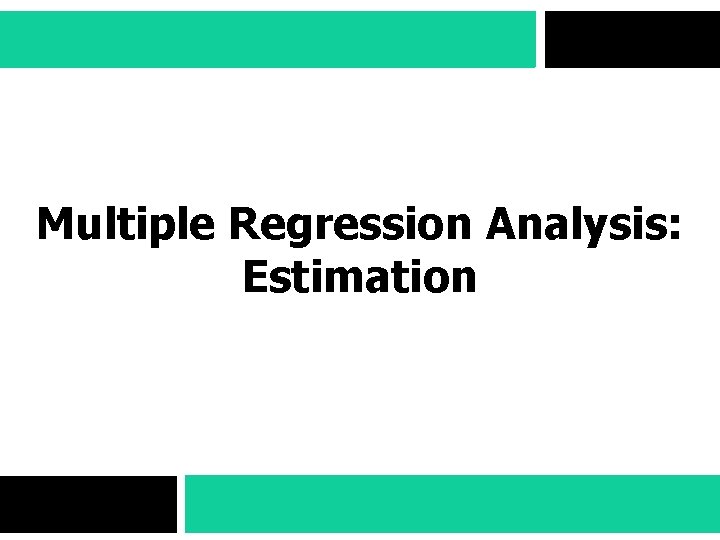 Multiple Regression Analysis: Estimation